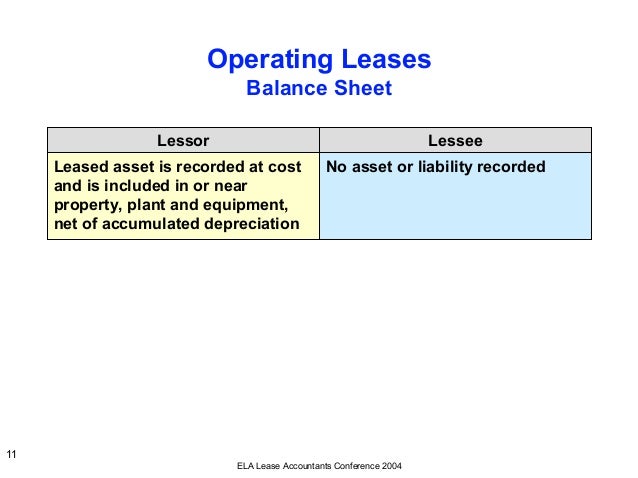 Operating Leases
Balance Sheet

| Lessor | Lessee |
|---|---|
| Leased asset is recorded at cost and is included in or near property, plant and equipment, net of accumulated depreciation | No asset or liability recorded |

11

ELA Lease Accountants Conference 2004